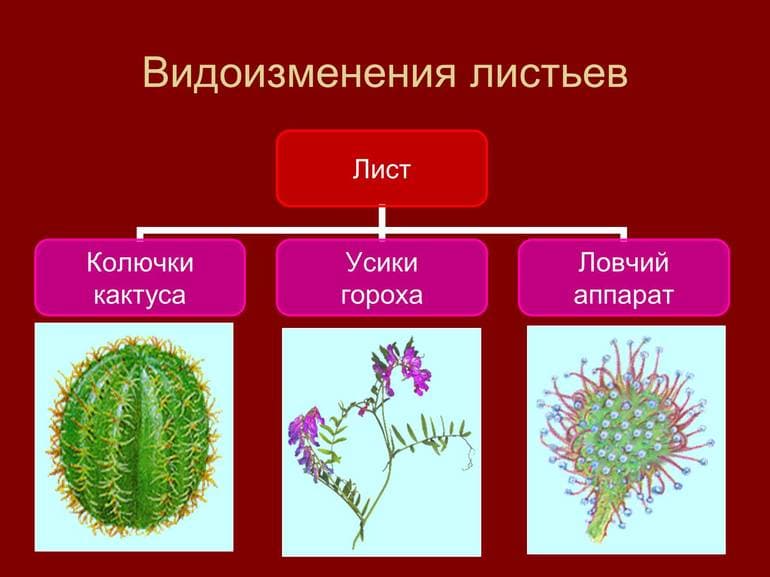 Видоизменения листьев

Лист

Колючки кактуса

Усики гороха

Ловчий аппарат